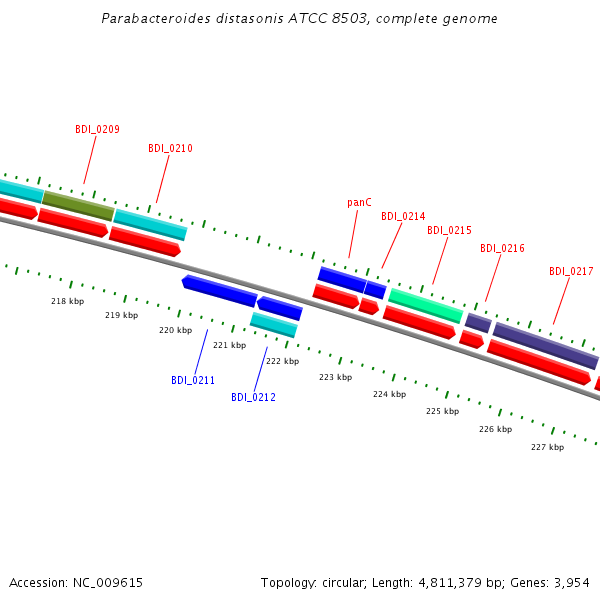 Parabacteroides distasonis ATCC 8503, complete genome

BDI_0209

BDI_0210

panC

BDI_0214

BDI_0215

BDI_0216

BDI_0217

218 kbp

219 kbp

220 kbp

221 kbp

222 kbp

223 kbp

224 kbp

225 kbp

226 kbp

227 kbp

BDI_0211

BDI_0212

Accession: NC_009615

Topology: circular; Length: 4,811,379 bp; Genes: 3,954